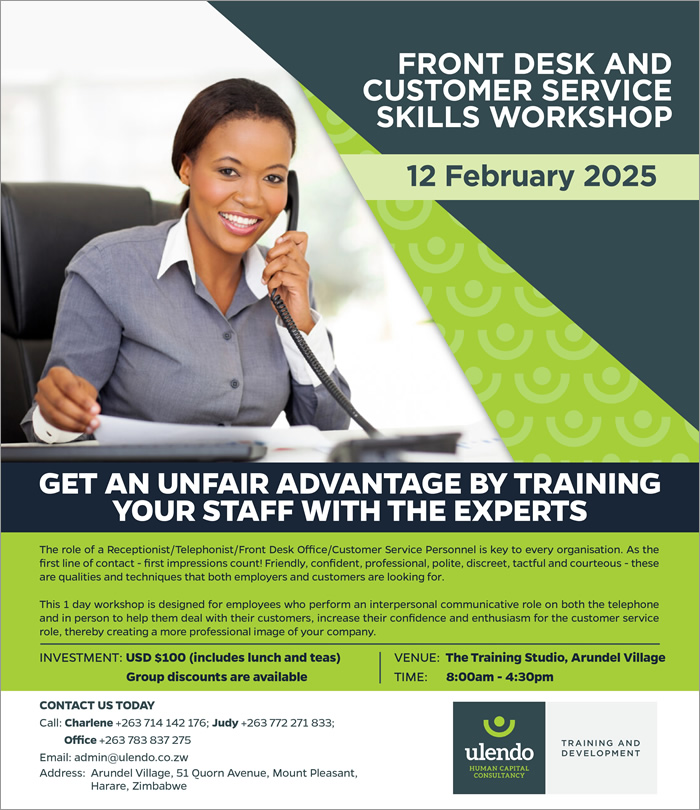 FRONT DESK AND CUSTOMER SERVICE SKILLS WORKSHOP

12 February 2025

GET AN UNFAIR ADVANTAGE BY TRAINING YOUR STAFF WITH THE EXPERTS

The role of a Receptionist/Telephonist/Front Desk Office/Customer Service Personnel is key to every organisation. As the first line of contact - first impressions count! Friendly, confident, professional, polite, discreet, tactful and courteous - these are qualities and techniques that both employers and customers are looking for.

This 1 day workshop is designed for employees who perform an interpersonal communicative role on both the telephone and in person to help them deal with their customers, increase their confidence and enthusiasm for the customer service role, thereby creating a more professional image of your company.

INVESTMENT: USD $100 (includes lunch and teas)
Group discounts are available

VENUE: The Training Studio, Arundel Village
TIME: 8:00am - 4:30pm

CONTACT US TODAY
Call: Charlene +263 714 142 176; Judy +263 772 271 833;
Office +263 783 837 275
Email: admin@ulendo.co.zw
Address: Arundel Village, 51 Quorn Avenue, Mount Pleasant, Harare, Zimbabwe

ulendo
HUMAN CAPITAL CONSULTANCY

TRAINING AND DEVELOPMENT